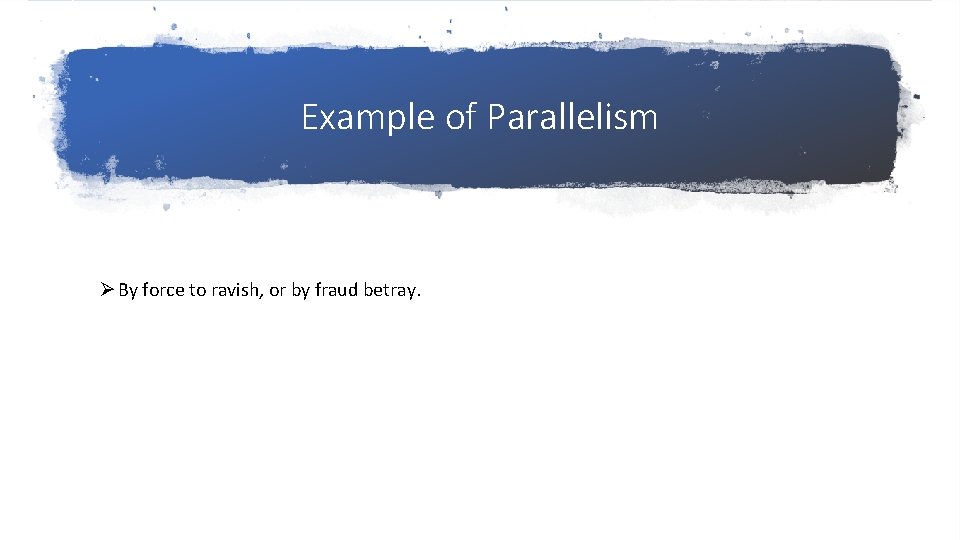 Example of Parallelism

➢ By force to ravish, or by fraud betray.